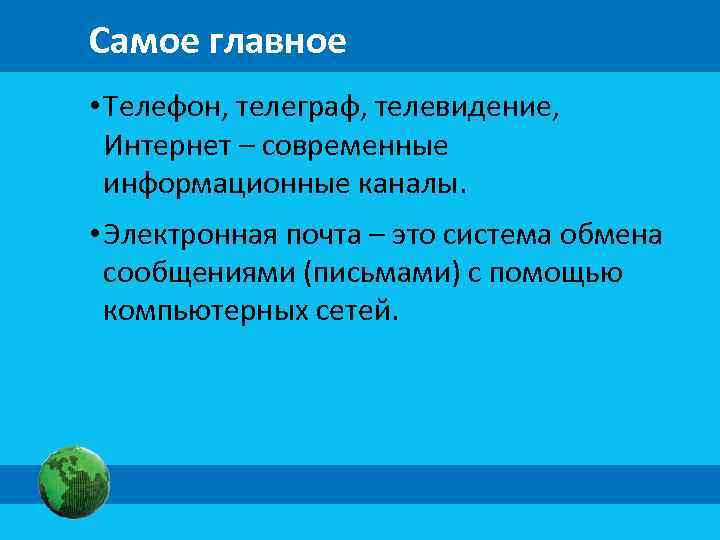 Самое главное

• Телефон, телеграф, телевидение, Интернет – современные информационные каналы.

• Электронная почта – это система обмена сообщениями (письмами) с помощью компьютерных сетей.